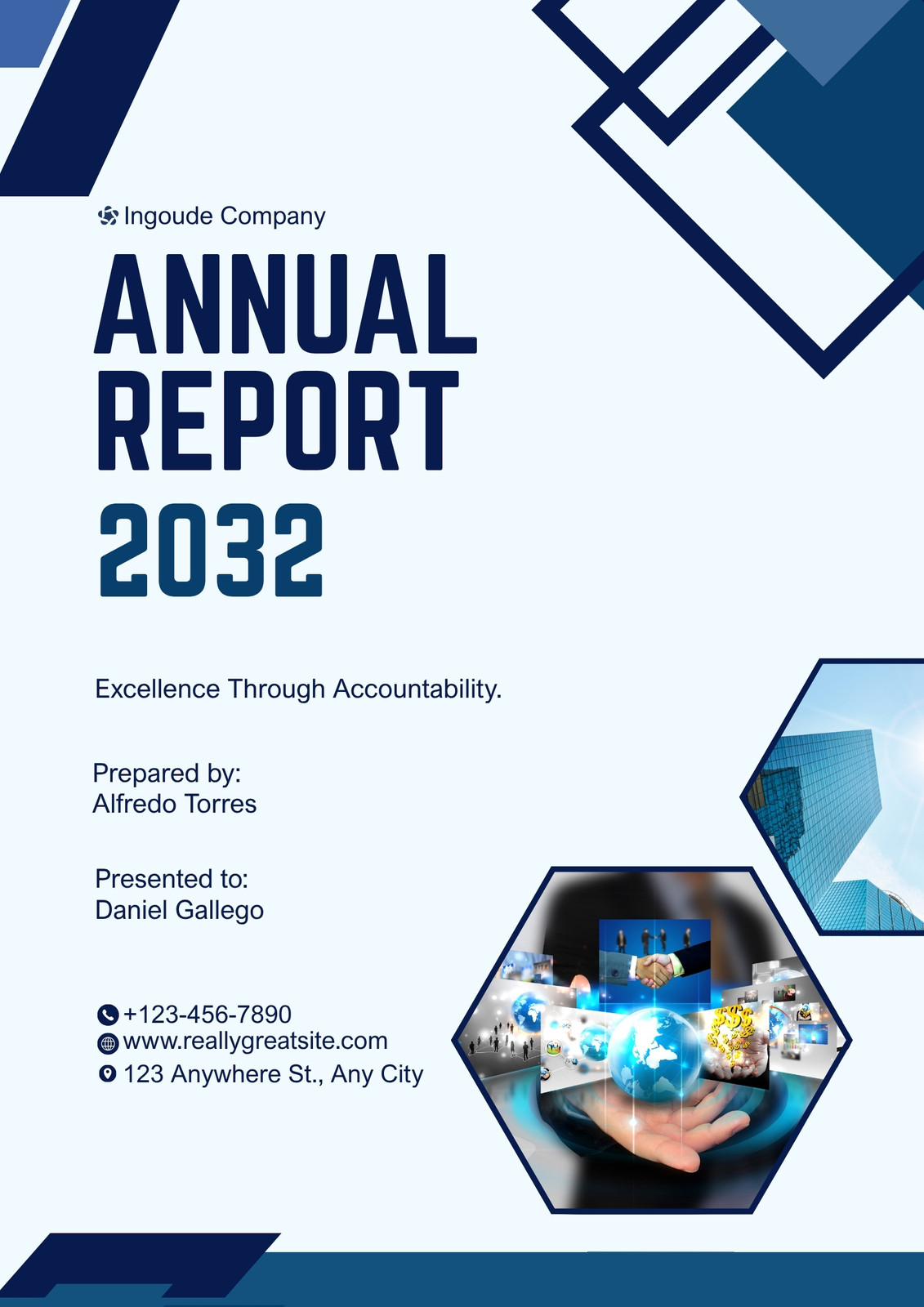 Ingoude Company

ANNUAL REPORT 2032

Excellence Through Accountability.

Prepared by:
Alfredo Torres

Presented to:
Daniel Gallego

+123-456-7890
www.reallygreatsite.com
123 Anywhere St., Any City